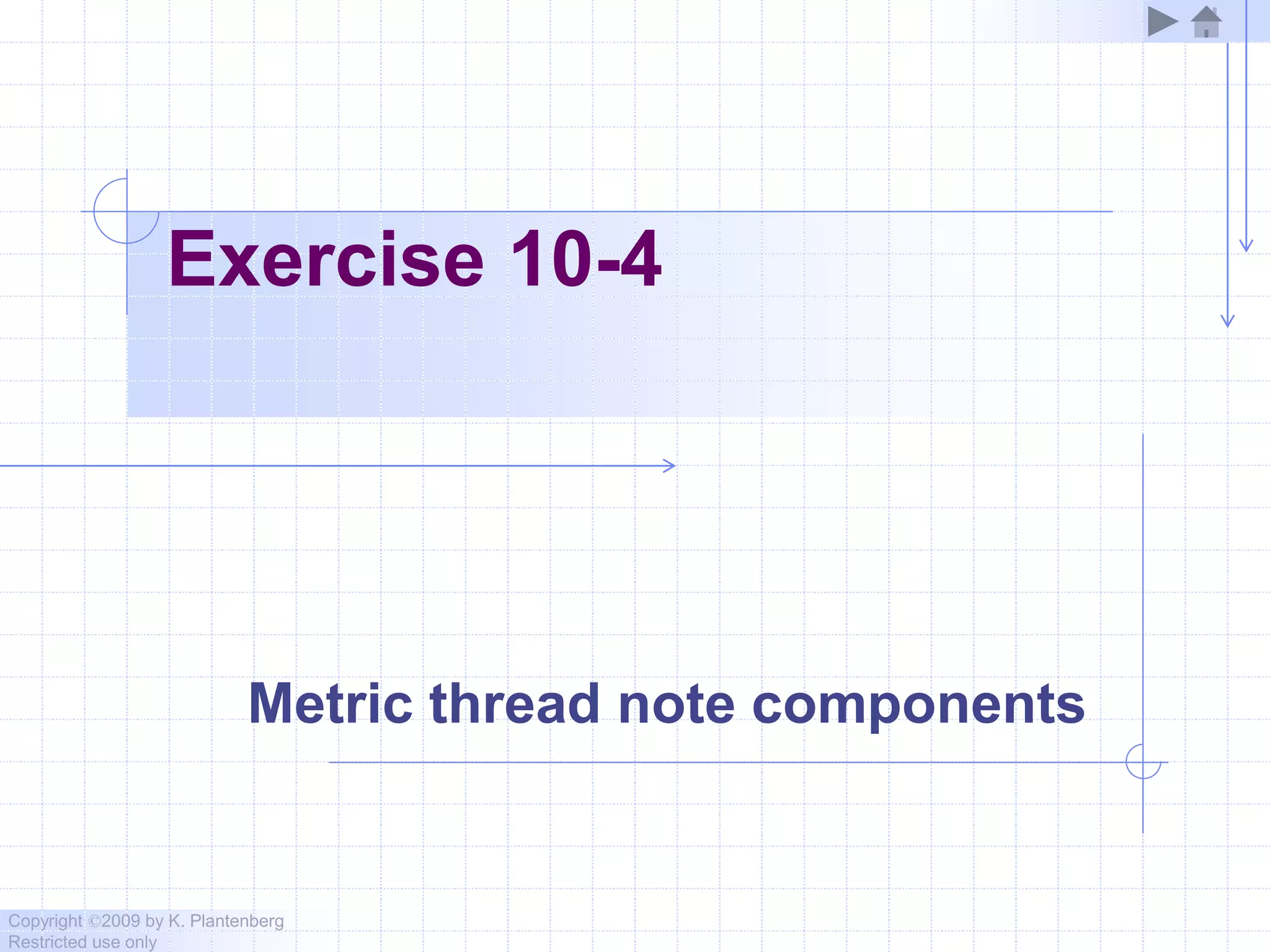 Exercise 10-4

Metric thread note components

Copyright ©2009 by K. Plantenberg
Restricted use only